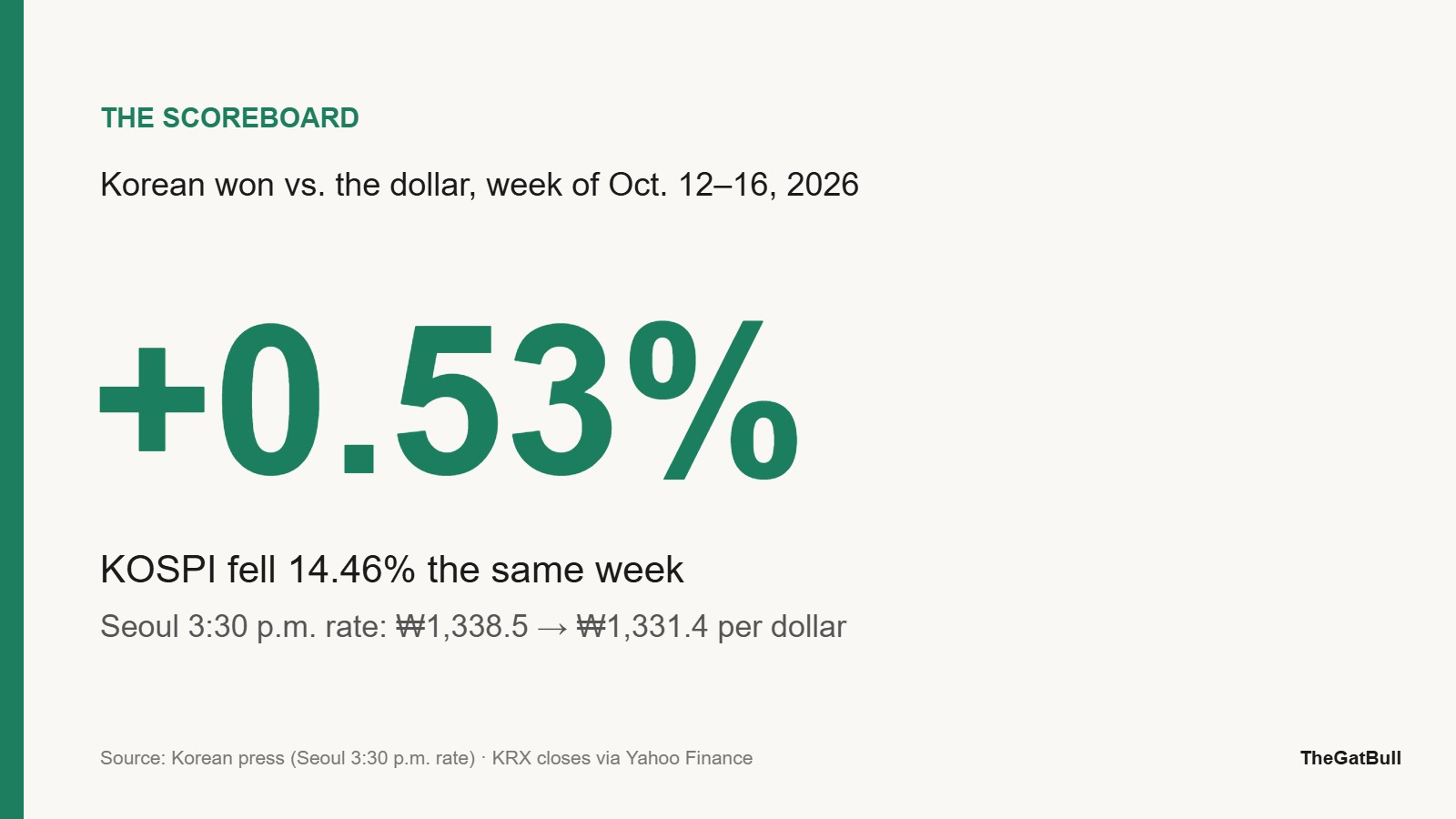 THE SCOREBOARD

Korean won vs. the dollar, week of Oct. 12–16, 2026

+0.53%

KOSPI fell 14.46% the same week

Seoul 3:30 p.m. rate: ₩1,338.5 → ₩1,331.4 per dollar

Source: Korean press (Seoul 3:30 p.m. rate) · KRX closes via Yahoo Finance

TheGatBull